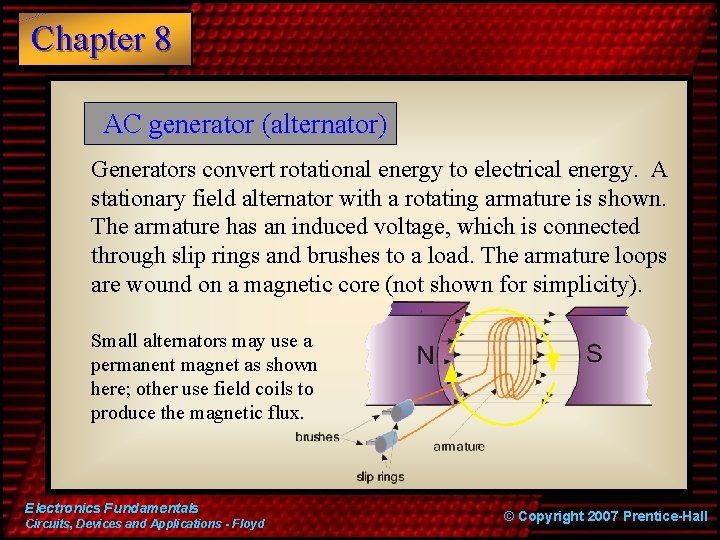 Chapter 8

AC generator (alternator)

Generators convert rotational energy to electrical energy. A stationary field alternator with a rotating armature is shown. The armature has an induced voltage, which is connected through slip rings and brushes to a load. The armature loops are wound on a magnetic core (not shown for simplicity).

Small alternators may use a permanent magnet as shown here; other use field coils to produce the magnetic flux.

N

S

brushes

armature

slip rings

Electronics Fundamentals
Circuits, Devices and Applications - Floyd

© Copyright 2007 Prentice-Hall